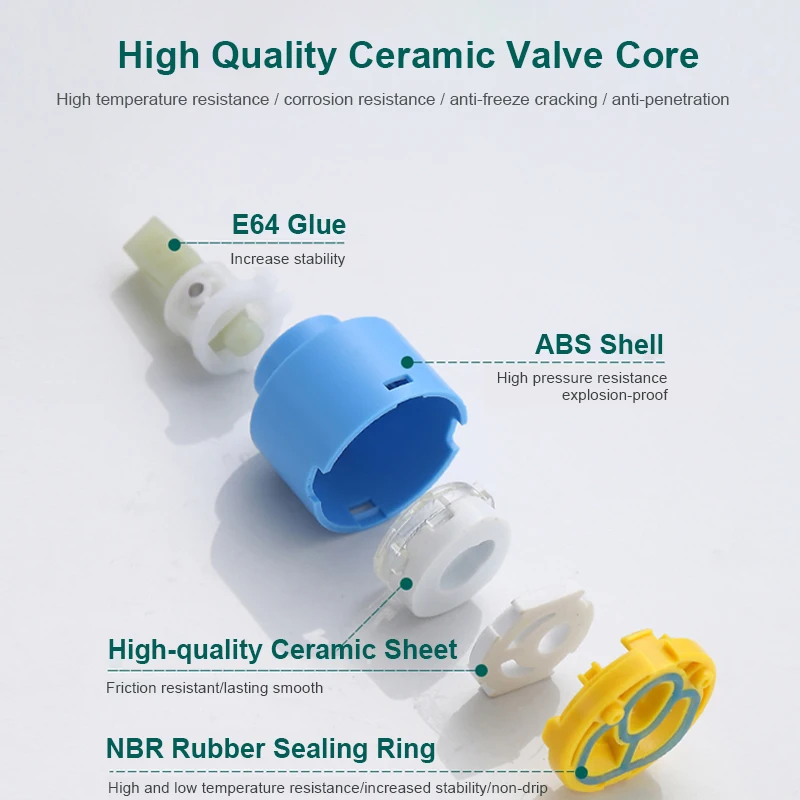 High Quality Ceramic Valve Core

High temperature resistance / corrosion resistance / anti-freeze cracking / anti-penetration

E64 Glue

Increase stability

ABS Shell

High pressure resistance
explosion-proof

High-quality Ceramic Sheet

Friction resistant/lasting smooth

NBR Rubber Sealing Ring

High and low temperature resistance/increased stability/non-drip